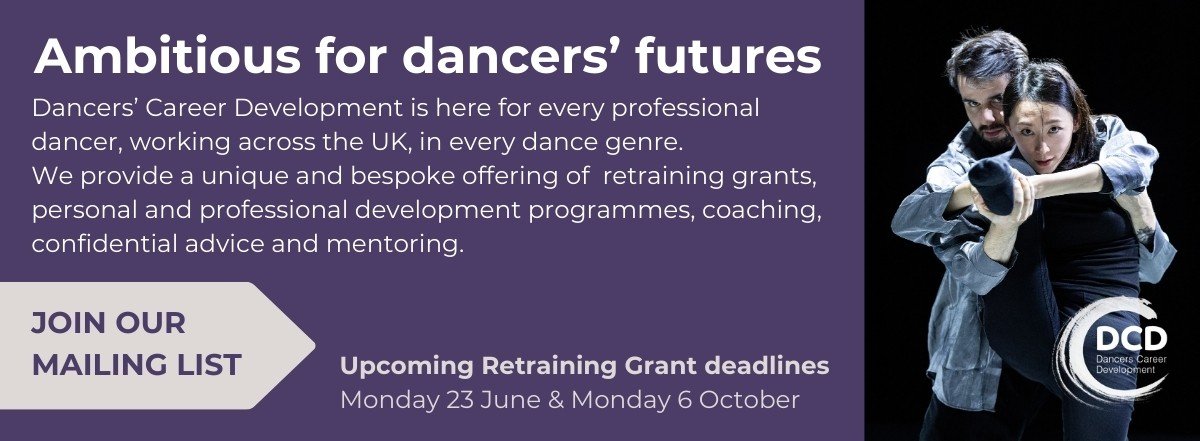 Ambitious for dancers' futures

Dancers' Career Development is here for every professional dancer, working across the UK, in every dance genre.
We provide a unique and bespoke offering of retraining grants, personal and professional development programmes, coaching, confidential advice and mentoring.

JOIN OUR MAILING LIST

Upcoming Retraining Grant deadlines
Monday 23 June & Monday 6 October

DCD
Dancers Career Development